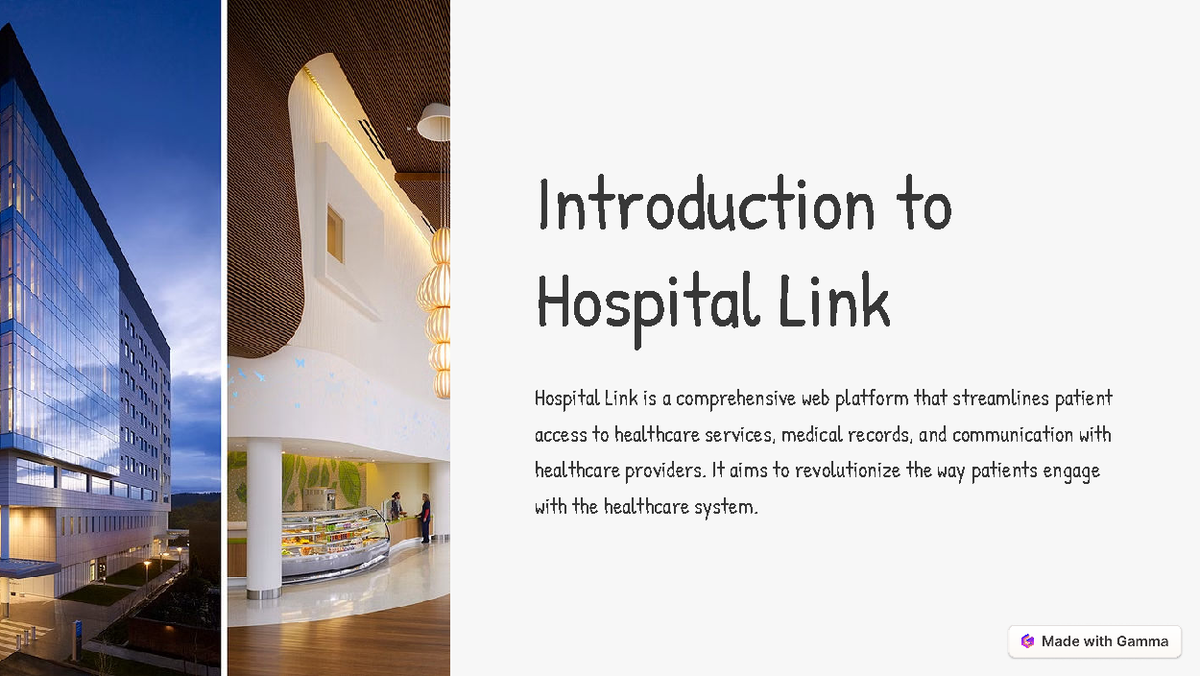 Introduction to Hospital Link

Hospital Link is a comprehensive web platform that streamlines patient access to healthcare services, medical records, and communication with healthcare providers. It aims to revolutionize the way patients engage with the healthcare system.

Made with Gamma